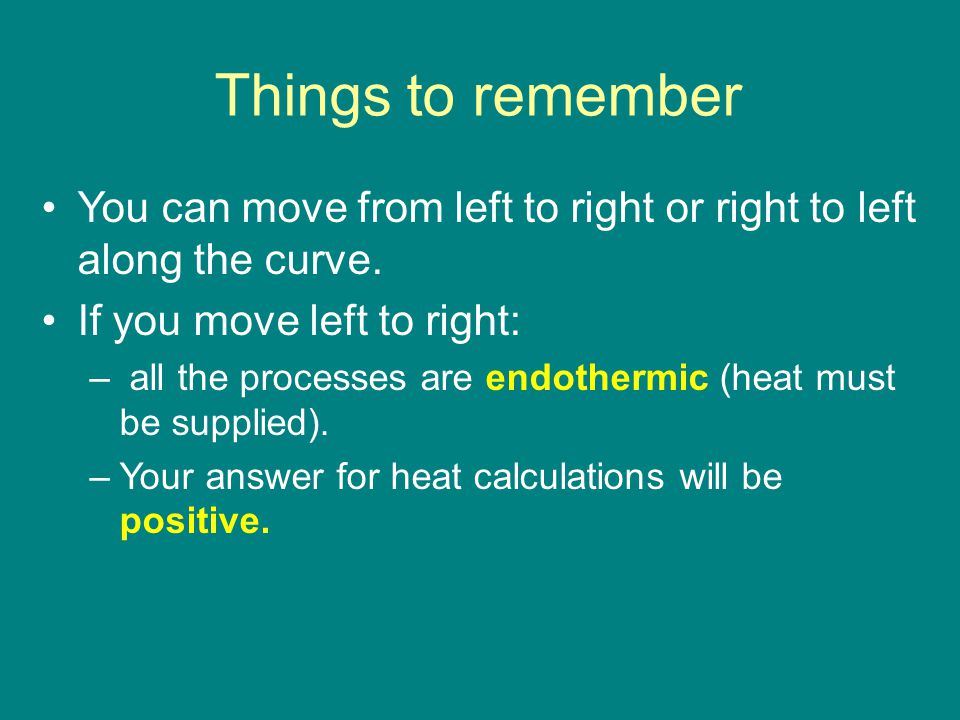 Things to remember

• You can move from left to right or right to left along the curve.
• If you move left to right:
– all the processes are endothermic (heat must be supplied).
– Your answer for heat calculations will be positive.